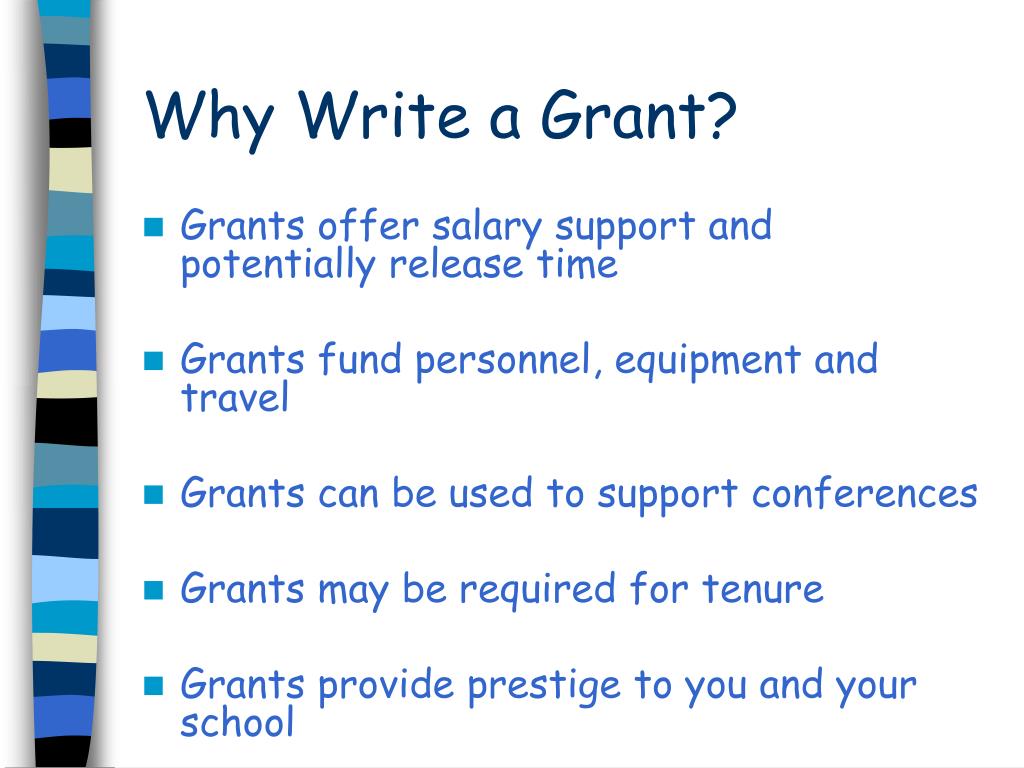 Why Write a Grant?

- Grants offer salary support and potentially release time
- Grants fund personnel, equipment and travel
- Grants can be used to support conferences
- Grants may be required for tenure
- Grants provide prestige to you and your school